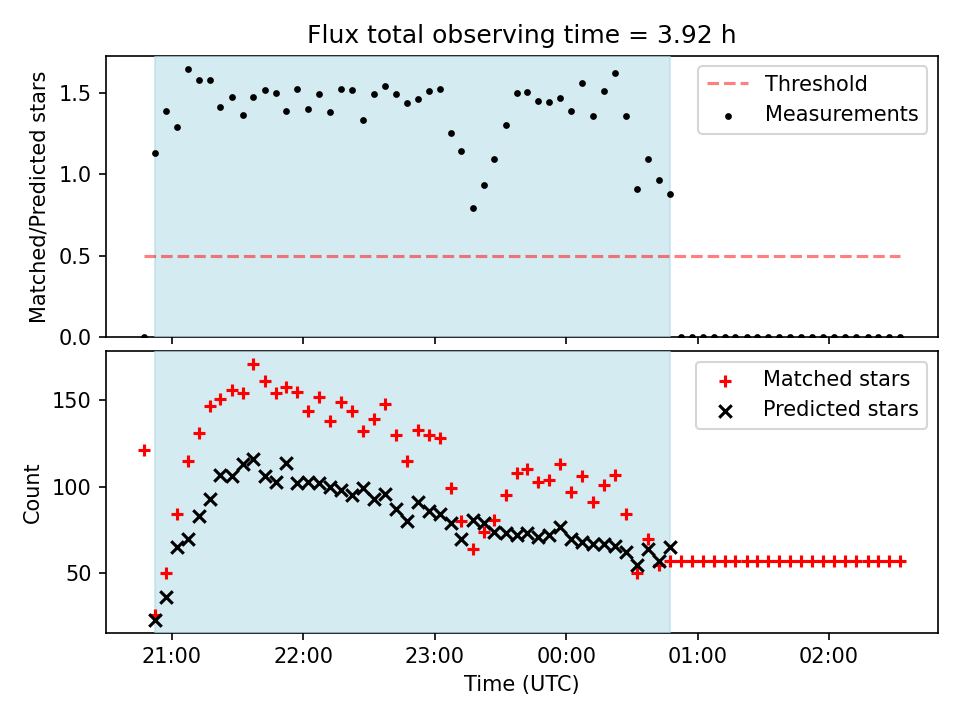 Flux total observing time = 3.92 h

Matched/Predicted stars

1.5
1.0
0.5
0.0

Threshold
Measurements

Count

150
100
50

Matched stars
Predicted stars

21:00
22:00
23:00
00:00
01:00
02:00

Time (UTC)